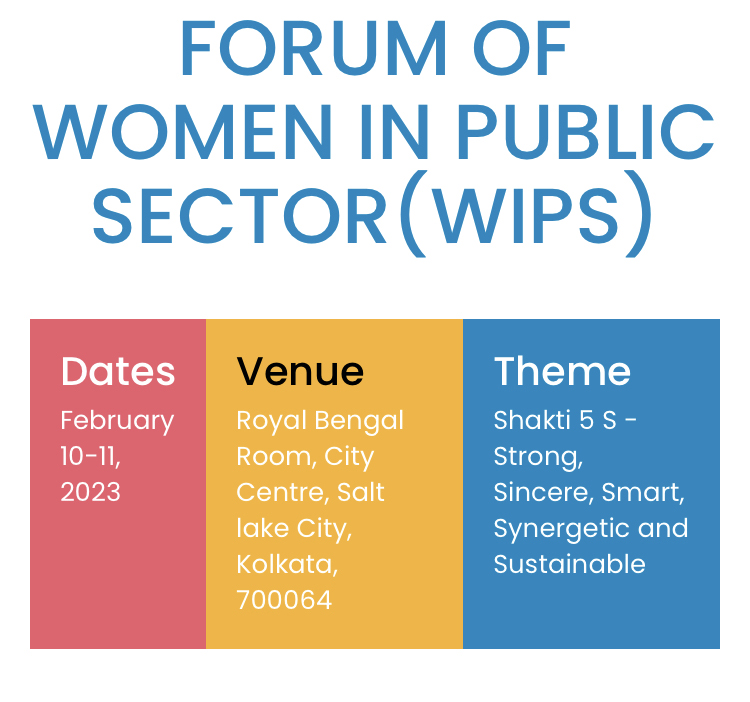 FORUM OF WOMEN IN PUBLIC SECTOR(WIPS)

Dates
February 10-11, 2023

Venue
Royal Bengal Room, City Centre, Salt lake City, Kolkata, 700064

Theme
Shakti 5 S - Strong, Sincere, Smart, Synergetic and Sustainable